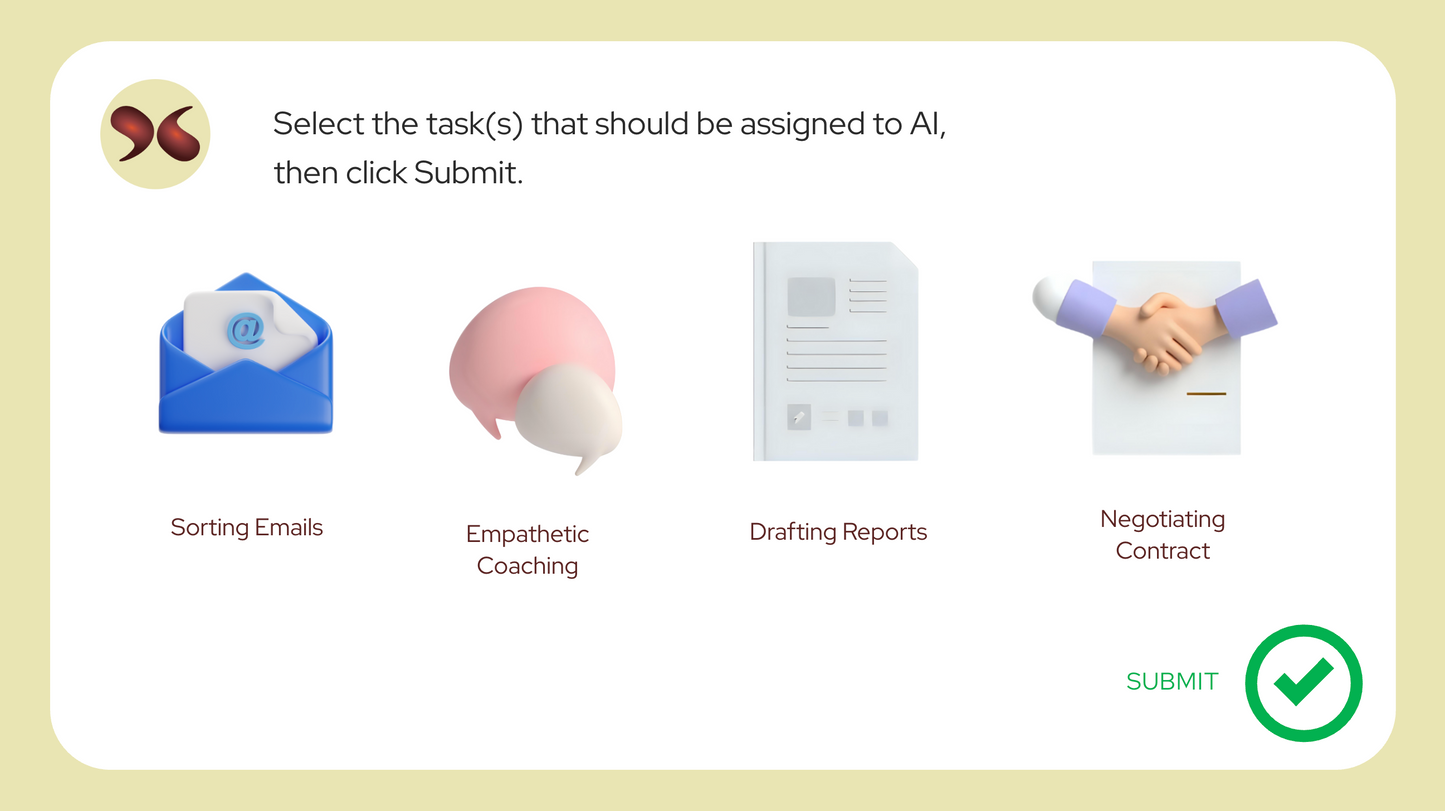 Select the task(s) that should be assigned to AI, then click Submit.

@

Sorting Emails

Empathetic Coaching

Drafting Reports

Negotiating Contract

SUBMIT